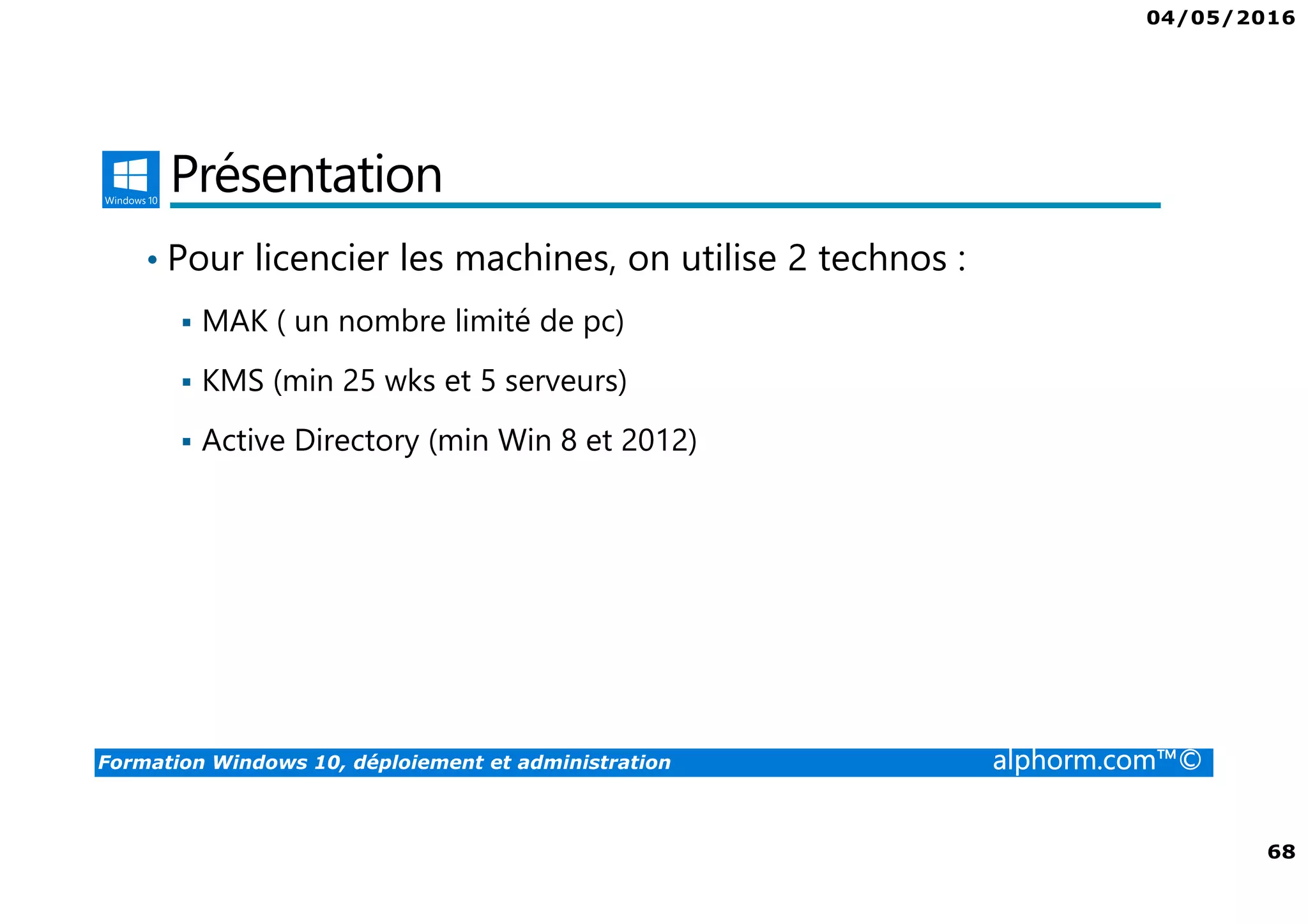 04/05/2016

Windows 10

Présentation

• Pour licencier les machines, on utilise 2 technos :

▪ MAK ( un nombre limité de pc)

▪ KMS (min 25 wks et 5 serveurs)

▪ Active Directory (min Win 8 et 2012)

Formation Windows 10, déploiement et administration

alphorm.com™©

68